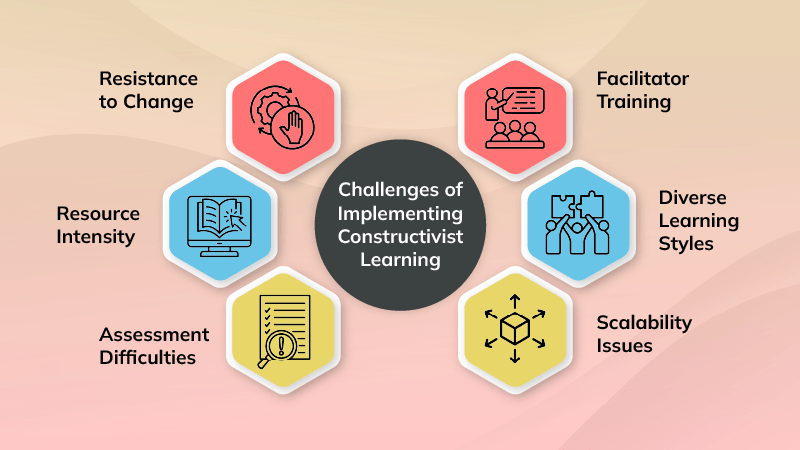 Challenges of Implementing Constructivist Learning

Resistance to Change

Resource Intensity

Assessment Difficulties

Facilitator Training

Diverse Learning Styles

Scalability Issues